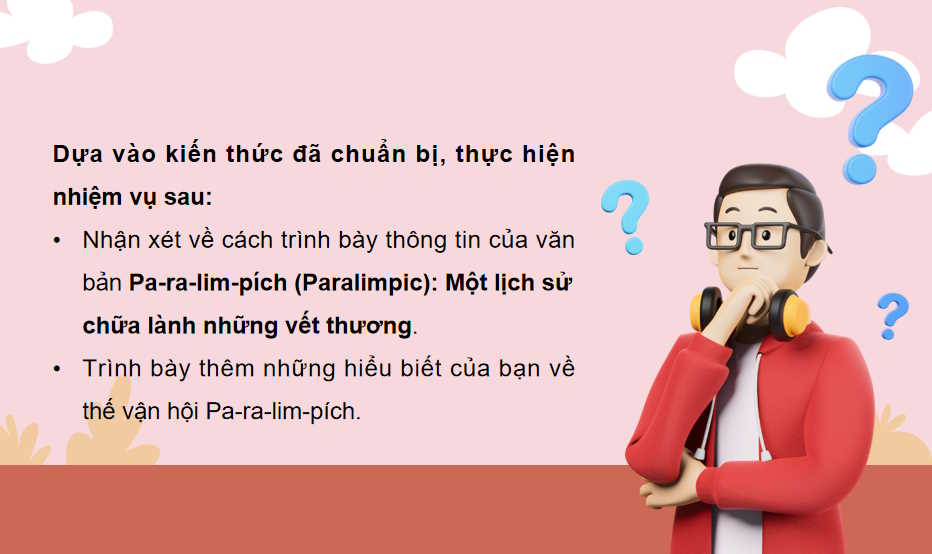 Dựa vào kiến thức đã chuẩn bị, thực hiện nhiệm vụ sau:

• Nhận xét về cách trình bày thông tin của văn bản Pa-ra-lim-pích (Paralimpic): Một lịch sử chữa lành những vết thương.

• Trình bày thêm những hiểu biết của bạn về thế vận hội Pa-ra-lim-pích.